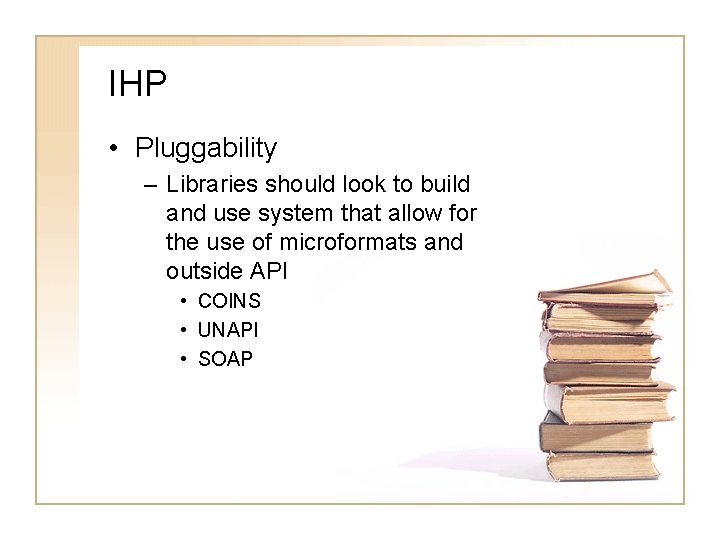 IHP

• Pluggability
  – Libraries should look to build and use system that allow for the use of microformats and outside API
    • COINS
    • UNAPI
    • SOAP